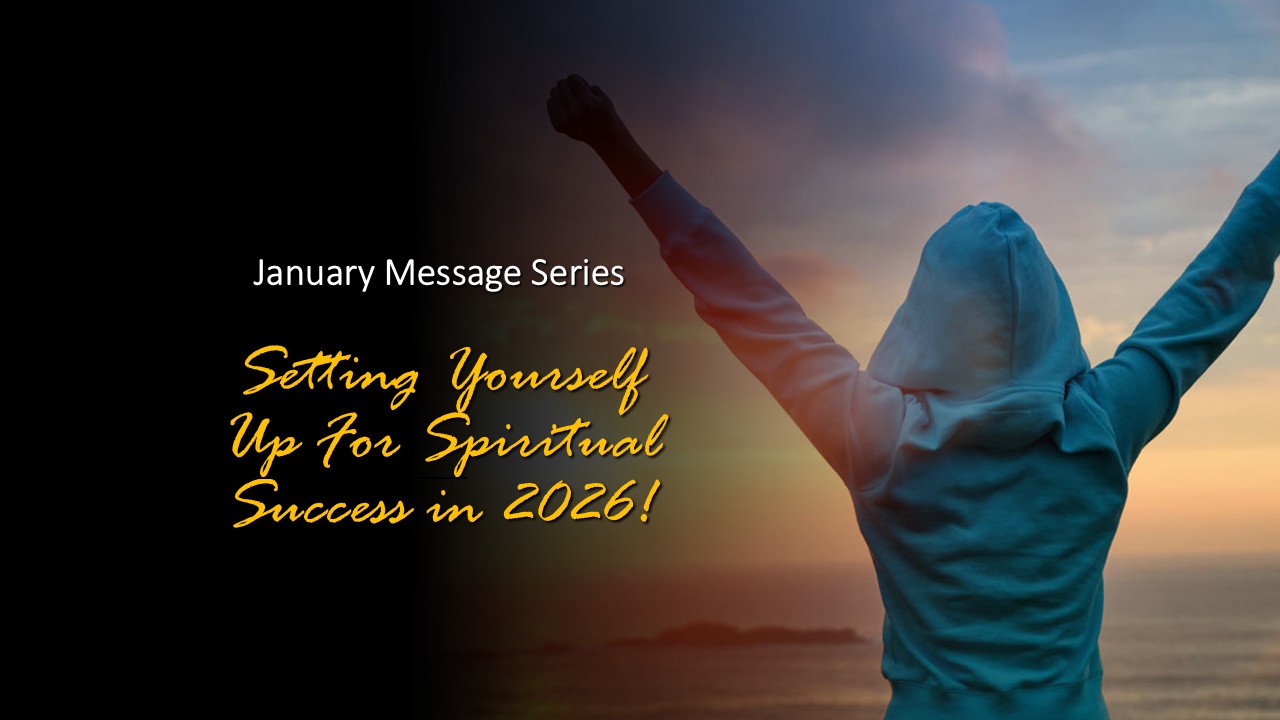 January Message Series

Setting Yourself Up For Spiritual Success in 2026!